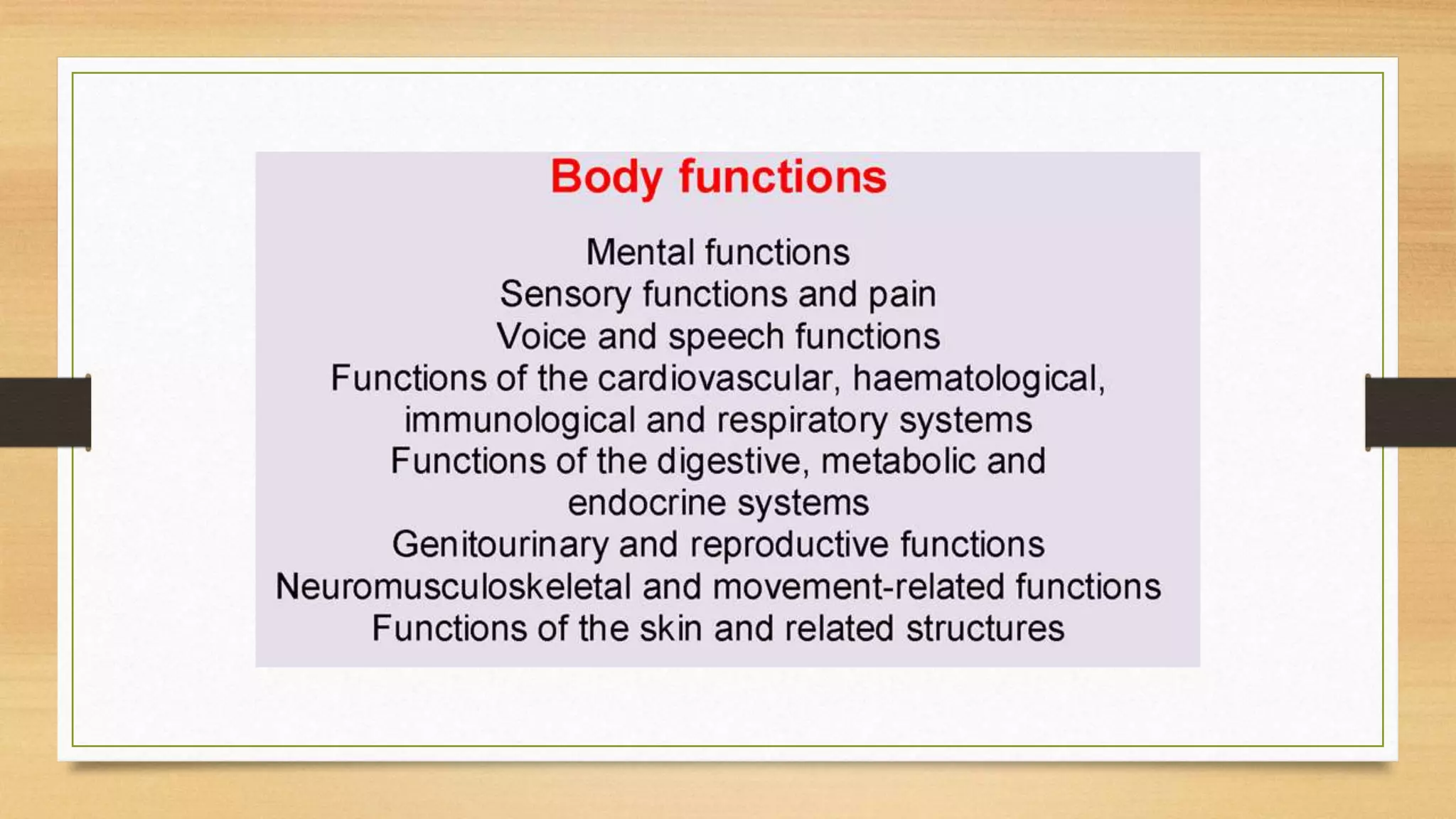 Body functions

Mental functions
Sensory functions and pain
Voice and speech functions
Functions of the cardiovascular, haematological, immunological and respiratory systems
Functions of the digestive, metabolic and endocrine systems
Genitourinary and reproductive functions
Neuromusculoskeletal and movement-related functions
Functions of the skin and related structures